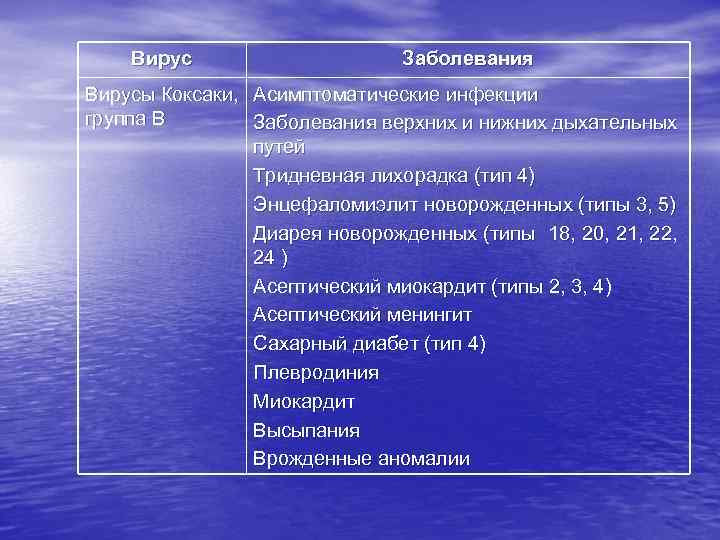 | Вирус | Заболевания |
|---|---|
| Вирусы Коксаки, группа В | Асимптоматические инфекции<br>Заболевания верхних и нижних дыхательных путей<br>Тридневная лихорадка (тип 4)<br>Энцефаломиэлит новорожденных (типы 3, 5)<br>Диарея новорожденных (типы 18, 20, 21, 22, 24 )<br>Асептический миокардит (типы 2, 3, 4)<br>Асептический менингит<br>Сахарный диабет (тип 4)<br>Плевродиния<br>Миокардит<br>Высыпания<br>Врожденные аномалии |